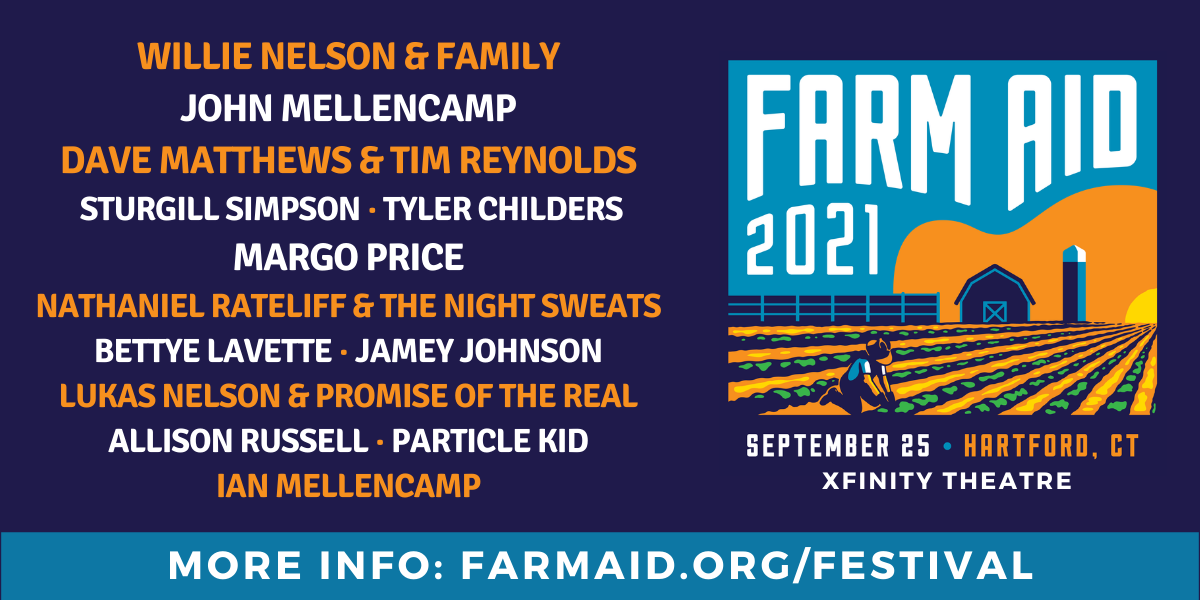 WILLIE NELSON & FAMILY
JOHN MELLENCAMP
DAVE MATTHEWS & TIM REYNOLDS
STURGILL SIMPSON · TYLER CHILDERS
MARGO PRICE
NATHANIEL RATELIFF & THE NIGHT SWEATS
BETTYE LAVETTE · JAMEY JOHNSON
LUKAS NELSON & PROMISE OF THE REAL
ALLISON RUSSELL · PARTICLE KID
IAN MELLENCAMP

FARM AID 2021

SEPTEMBER 25 • HARTFORD, CT
XFINITY THEATRE

MORE INFO: FARMAID.ORG/FESTIVAL